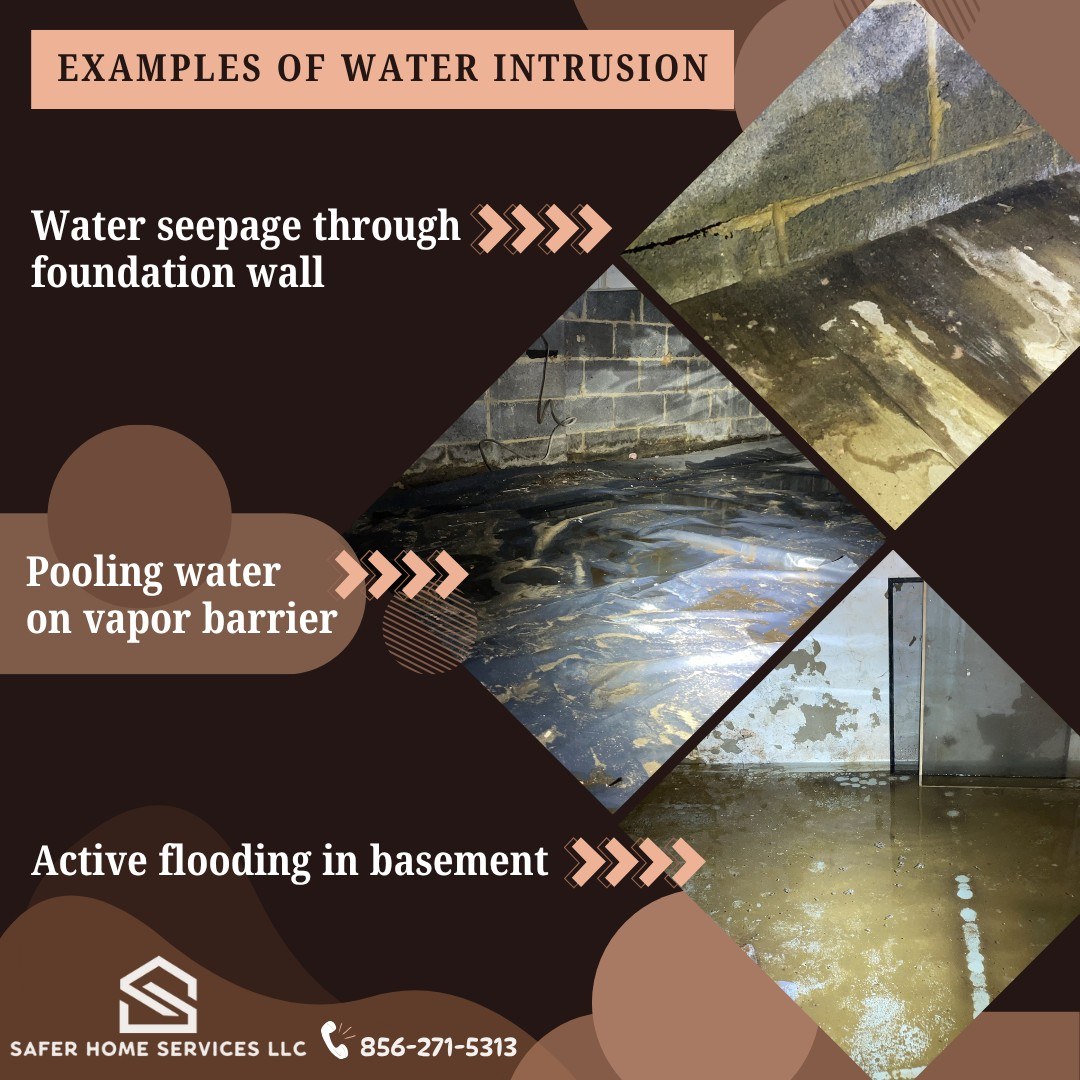 EXAMPLES OF WATER INTRUSION

Water seepage through foundation wall

Pooling water on vapor barrier

Active flooding in basement

SAFER HOME SERVICES LLC 856-271-5313